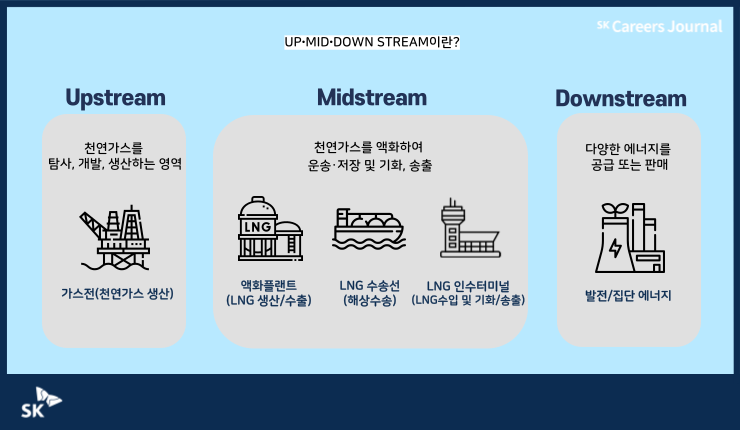 SK Careers Journal

UP·MID·DOWN STREAM이란?

Upstream

천연가스를 탐사, 개발, 생산하는 영역

가스전(천연가스 생산)

Midstream

천연가스를 액화하여 운송·저장 및 기화, 송출

LNG

액화플랜트 (LNG 생산/수출)

LNG 수송선 (해상수송)

LNG 인수터미널 (LNG수입 및 기화/송출)

Downstream

다양한 에너지를 공급 또는 판매

발전/집단 에너지

SK